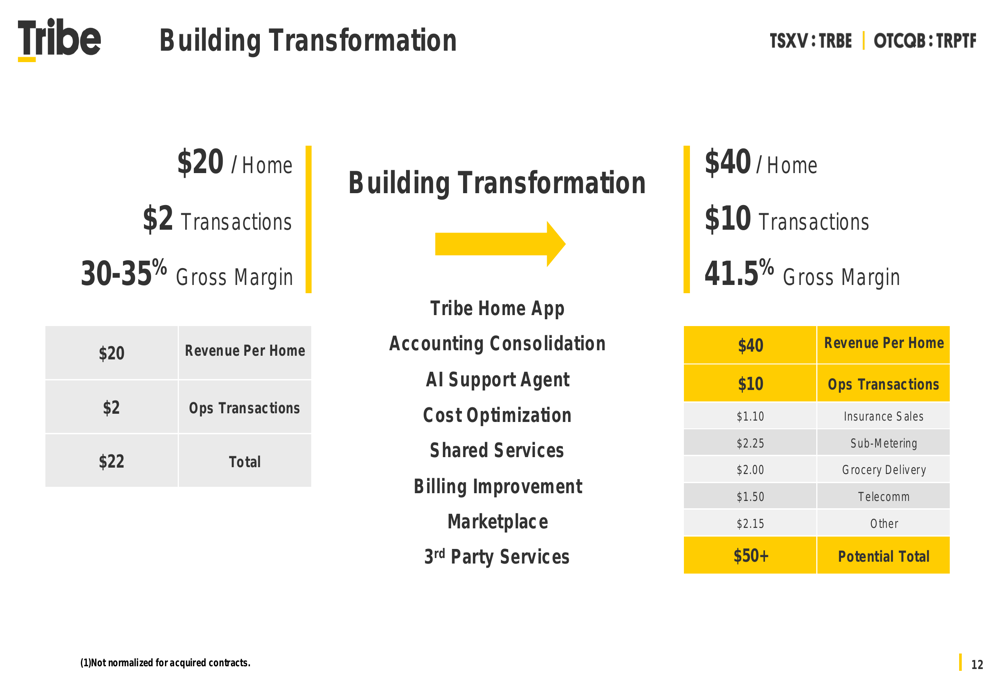 Tribe Building Transformation TSXV : TRBE | OTCQB : TRPTF

$20 / Home

$2 Transactions

30-35% Gross Margin

| $20 | Revenue Per Home |
|---|---|
| $2 | Ops Transactions |
| $22 | Total |

Building Transformation

Tribe Home App

Accounting Consolidation

AI Support Agent

Cost Optimization

Shared Services

Billing Improvement

Marketplace

3rd Party Services

$40 / Home

$10 Transactions

41.5% Gross Margin

| $40 | Revenue Per Home |
|---|---|
| $10 | Ops Transactions |
| $1.10 | Insurance Sales |
| $2.25 | Sub-Metering |
| $2.00 | Grocery Delivery |
| $1.50 | Telecomm |
| $2.15 | Other |
| $50+ | Potential Total |

(1)Not normalized for acquired contracts.

12